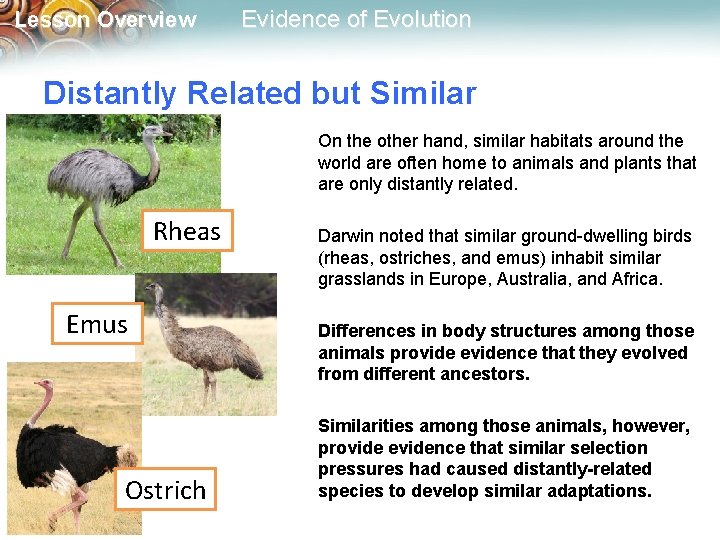 Lesson Overview Evidence of Evolution

Distantly Related but Similar

Rheas

Emus

Ostrich

On the other hand, similar habitats around the world are often home to animals and plants that are only distantly related.

Darwin noted that similar ground-dwelling birds (rheas, ostriches, and emus) inhabit similar grasslands in Europe, Australia, and Africa.

Differences in body structures among those animals provide evidence that they evolved from different ancestors.

Similarities among those animals, however, provide evidence that similar selection pressures had caused distantly-related species to develop similar adaptations.